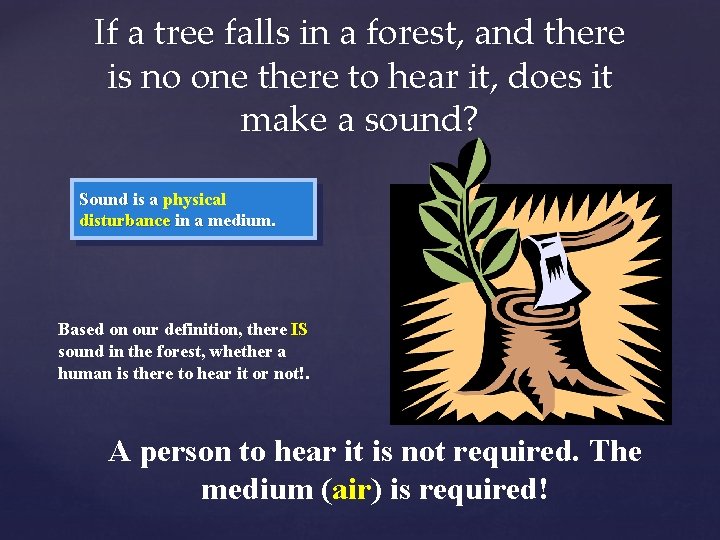 If a tree falls in a forest, and there is no one there to hear it, does it make a sound?

Sound is a physical disturbance in a medium.

Based on our definition, there IS sound in the forest, whether a human is there to hear it or not!.

A person to hear it is not required. The medium (air) is required!